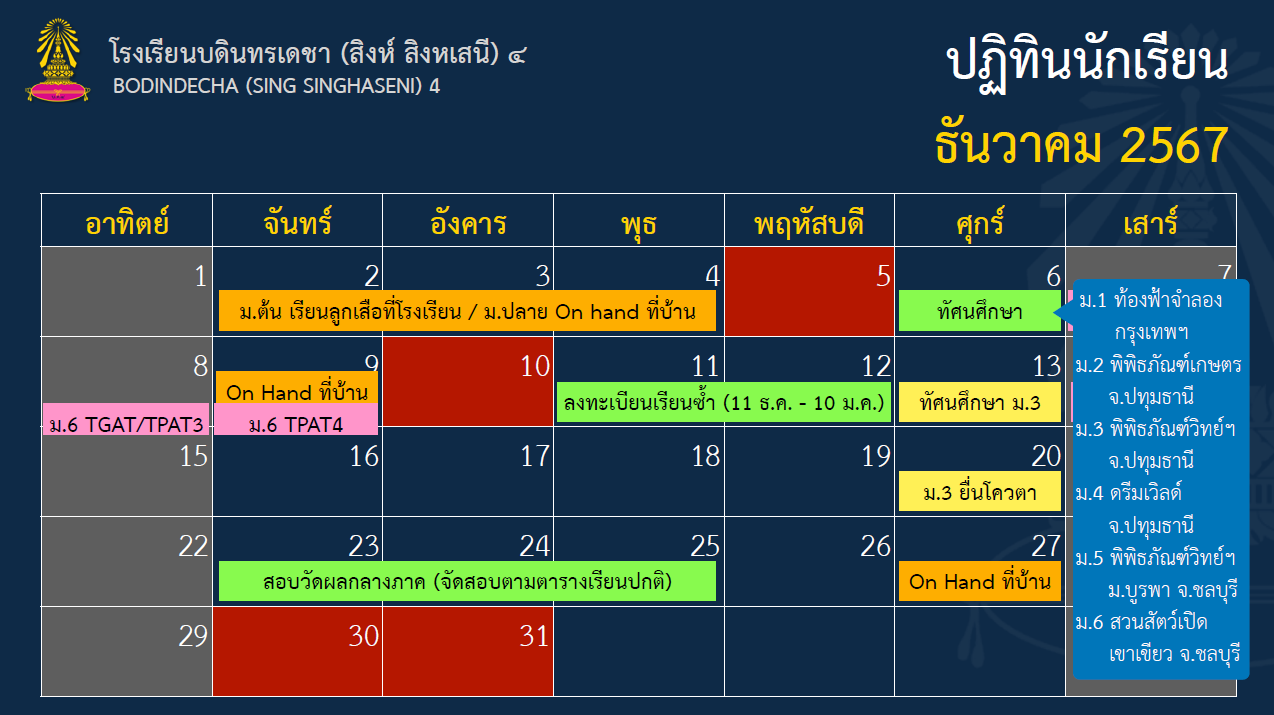 โรงเรียนบดินทรเดชา (สิงห์ สิงหเสนี) ๔
BODINDECHA (SING SINGHASENI) 4

ปฏิทินนักเรียน
ธันวาคม 2567

| อาทิตย์ | จันทร์ | อังคาร | พุธ | พฤหัสบดี | ศุกร์ | เสาร์ |
|---|---|---|---|---|---|---|
| 1 | 2 ม.ต้น เรียนลูกเสือที่โรงเรียน / ม.ปลาย On hand ที่บ้าน | 3 | 4 | 5 | 6 ทัศนศึกษา | 7 |
| 8 ม.6 TGAT/TPAT3 | 9 On Hand ที่บ้าน ม.6 TPAT4 | 10 | 11 ลงทะเบียนเรียนซ้ำ (11 ธ.ค. - 10 ม.ค.) | 12 | 13 ทัศนศึกษา ม.3 | |
| 15 | 16 | 17 | 18 | 19 | 20 ม.3 ยื่นโควตา | |
| 22 | 23 สอบวัดผลกลางภาค (จัดสอบตามตารางเรียนปกติ) | 24 | 25 | 26 | 27 On Hand ที่บ้าน | |
| 29 | 30 | 31 | | | | |

ม.1 ท้องฟ้าจำลอง กรุงเทพฯ
ม.2 พิพิธภัณฑ์เกษตร จ.ปทุมธานี
ม.3 พิพิธภัณฑ์วิทย์ฯ จ.ปทุมธานี
ม.4 ดรีมเวิลด์ จ.ปทุมธานี
ม.5 พิพิธภัณฑ์วิทย์ฯ ม.บูรพา จ.ชลบุรี
ม.6 สวนสัตว์เปิด เขาเขียว จ.ชลบุรี